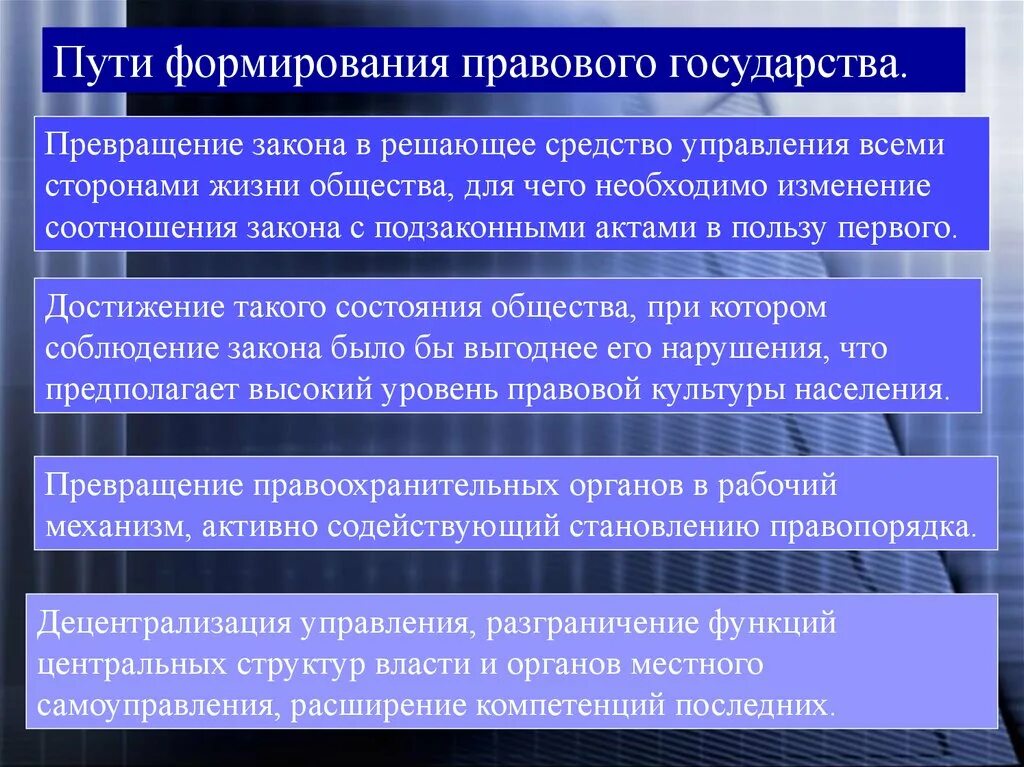 Пути формирования правового государства.

Превращение закона в решающее средство управления всеми сторонами жизни общества, для чего необходимо изменение соотношения закона с подзаконными актами в пользу первого.

Достижение такого состояния общества, при котором соблюдение закона было бы выгоднее его нарушения, что предполагает высокий уровень правовой культуры населения.

Превращение правоохранительных органов в рабочий механизм, активно содействующий становлению правопорядка.

Децентрализация управления, разграничение функций центральных структур власти и органов местного самоуправления, расширение компетенций последних.